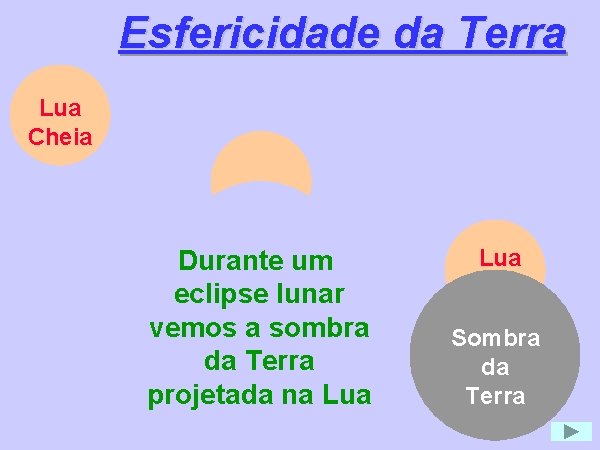 Esfericidade da Terra

Lua Cheia

Durante um eclipse lunar vemos a sombra da Terra projetada na Lua

Lua

Sombra da Terra